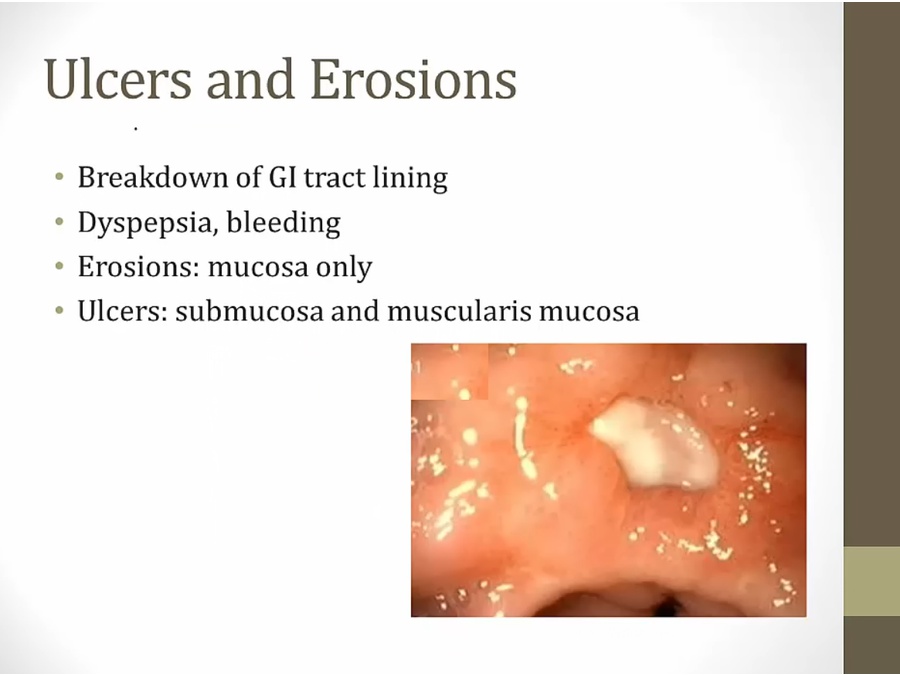 Ulcers and Erosions

• Breakdown of GI tract lining
• Dyspepsia, bleeding
• Erosions: mucosa only
• Ulcers: submucosa and muscularis mucosa